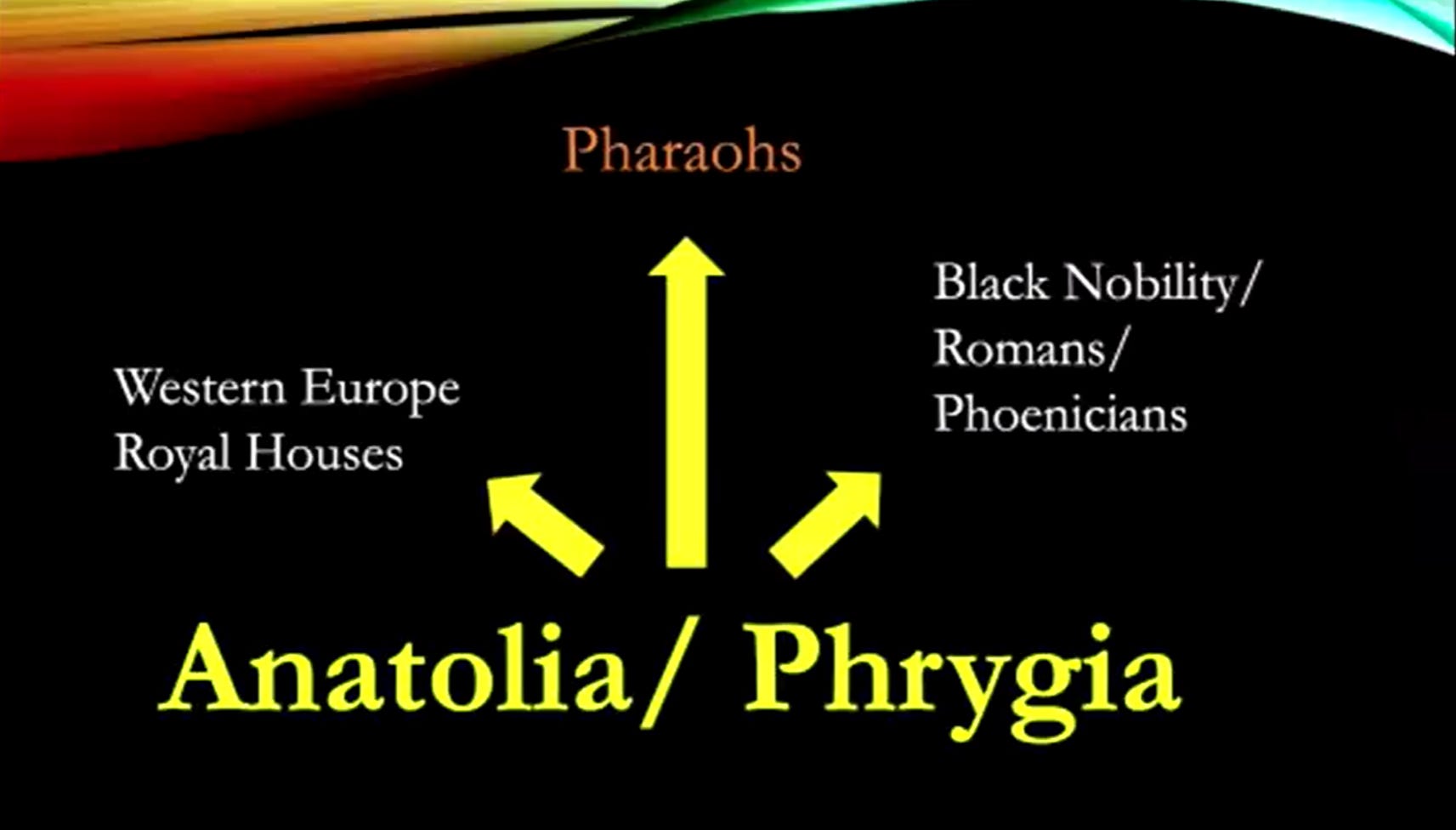 Pharaohs

Western Europe
Royal Houses

Black Nobility/
Romans/
Phoenicians

Anatolia/ Phrygia